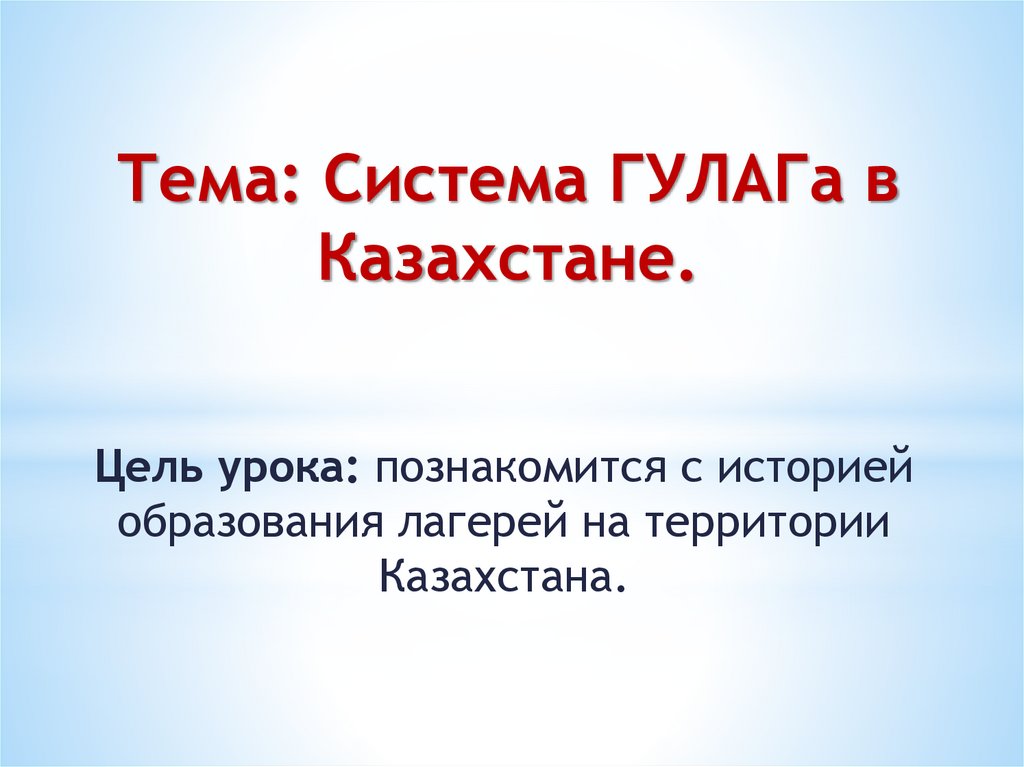 Тема: Система ГУЛАГа в Казахстане.

Цель урока: познакомится с историей образования лагерей на территории Казахстана.